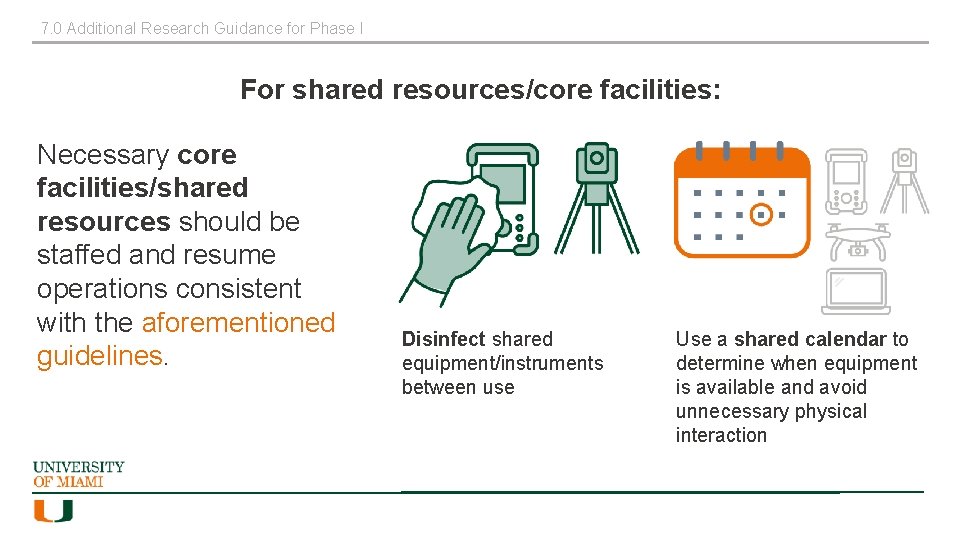 7.0 Additional Research Guidance for Phase I

For shared resources/core facilities:

Necessary core facilities/shared resources should be staffed and resume operations consistent with the aforementioned guidelines.

Disinfect shared equipment/instruments between use

Use a shared calendar to determine when equipment is available and avoid unnecessary physical interaction

UNIVERSITY OF MIAMI

U